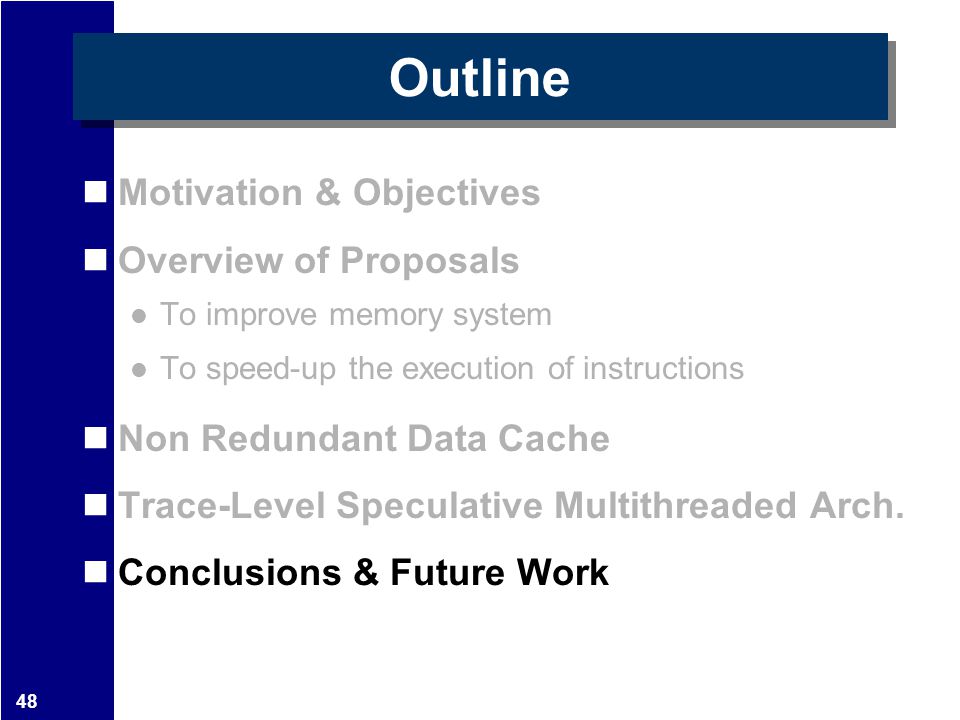 Outline

Motivation & Objectives

Overview of Proposals

To improve memory system

To speed-up the execution of instructions

Non Redundant Data Cache

Trace-Level Speculative Multithreaded Arch.

Conclusions & Future Work

48